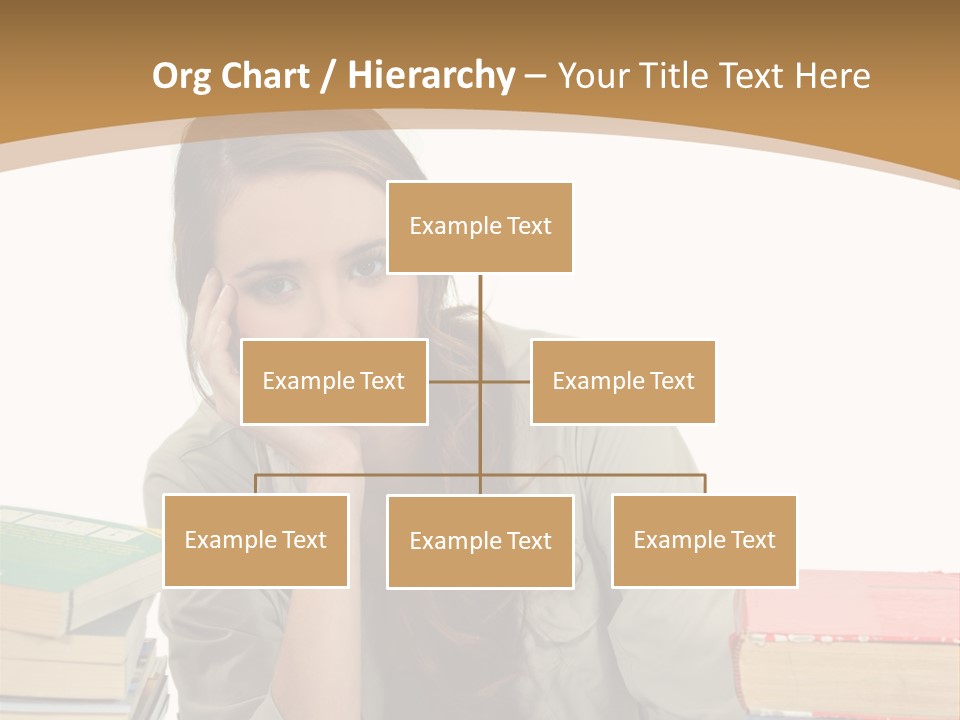 Org Chart / Hierarchy – Your Title Text Here

Example Text

Example Text

Example Text

Example Text

Example Text

Example Text